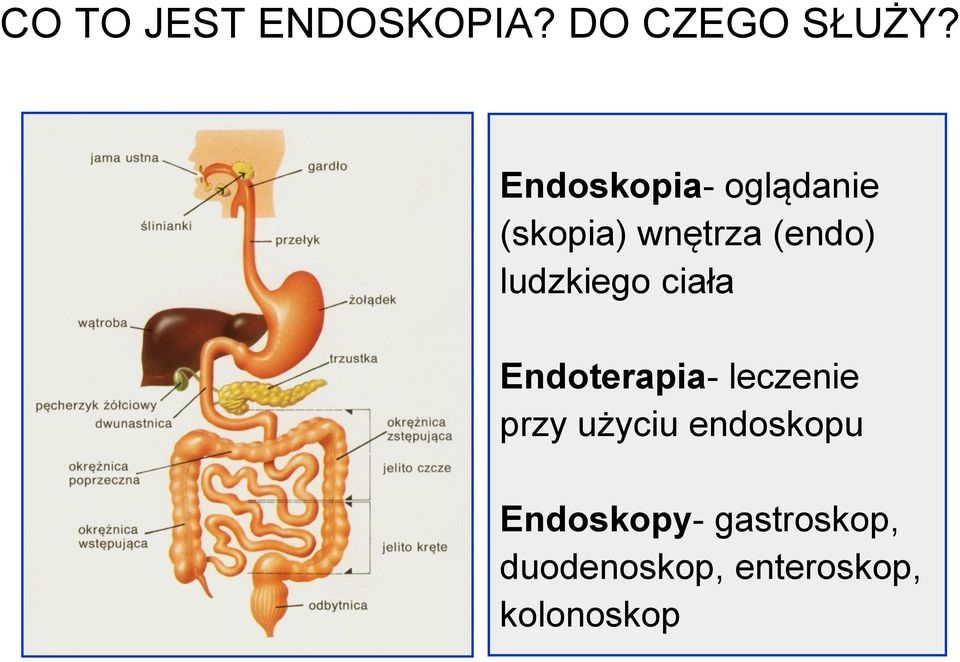 CO TO JEST ENDOSKOPIA? DO CZEGO SŁUŻY?

jama ustna
gardło
ślinianki
przełyk
żołądek
wątroba
trzustka
pęcherzyk żółciowy
dwunastnica
okrężnica zstępująca
okrężnica poprzeczna
jelito czcze
okrężnica wstępująca
jelito kręte
odbytnica

Endoskopia- oglądanie (skopia) wnętrza (endo) ludzkiego ciała

Endoterapia- leczenie przy użyciu endoskopu

Endoskopy- gastroskop, duodenoskop, enteroskop, kolonoskop